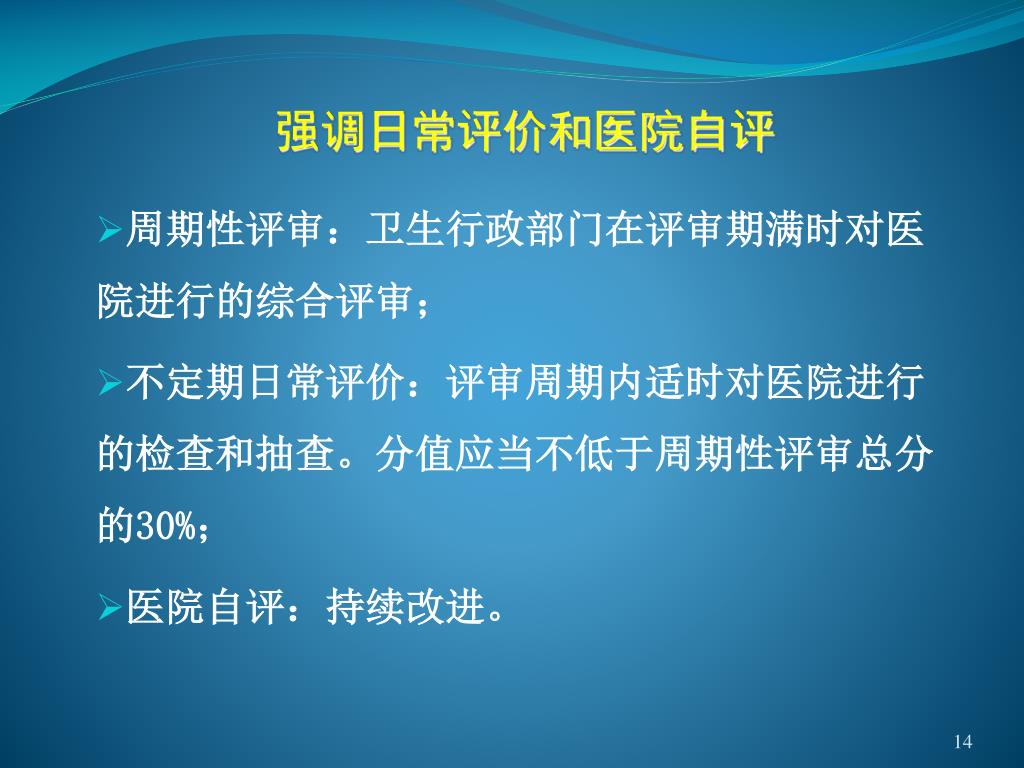 强调日常评价和医院自评

➢周期性评审：卫生行政部门在评审期满时对医院进行的综合评审；

➢不定期日常评价：评审周期内适时对医院进行的检查和抽查。分值应当不低于周期性评审总分的30%；

➢医院自评：持续改进。

14